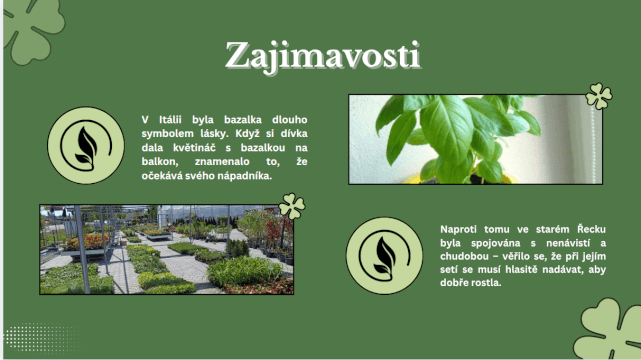 Zajimavosti

V Itálii byla bazalka dlouho symbolem lásky. Když si dívka dala květináč s bazalkou na balkon, znamenalo to, že očekává svého nápadníka.

Naproti tomu ve starém Řecku byla spojována s nenávistí a chudobou – věřilo se, že při jejím setí se musí hlasitě nadávat, aby dobře rostla.